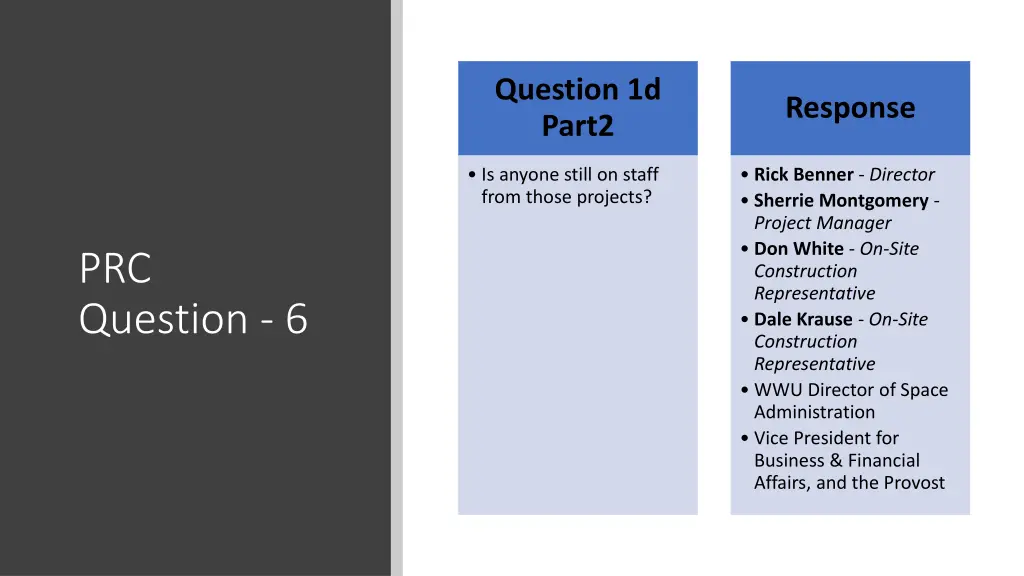 PRC
Question - 6

Question 1d Part2

• Is anyone still on staff from those projects?

Response

• Rick Benner - Director
• Sherrie Montgomery - Project Manager
• Don White - On-Site Construction Representative
• Dale Krause - On-Site Construction Representative
• WWU Director of Space Administration
• Vice President for Business & Financial Affairs, and the Provost